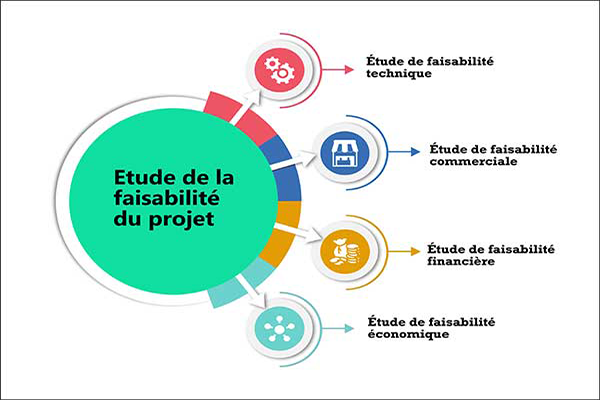 Etude de la faisabilité du projet

Étude de faisabilité technique

Étude de faisabilité commerciale

Étude de faisabilité financière

Étude de faisabilité économique